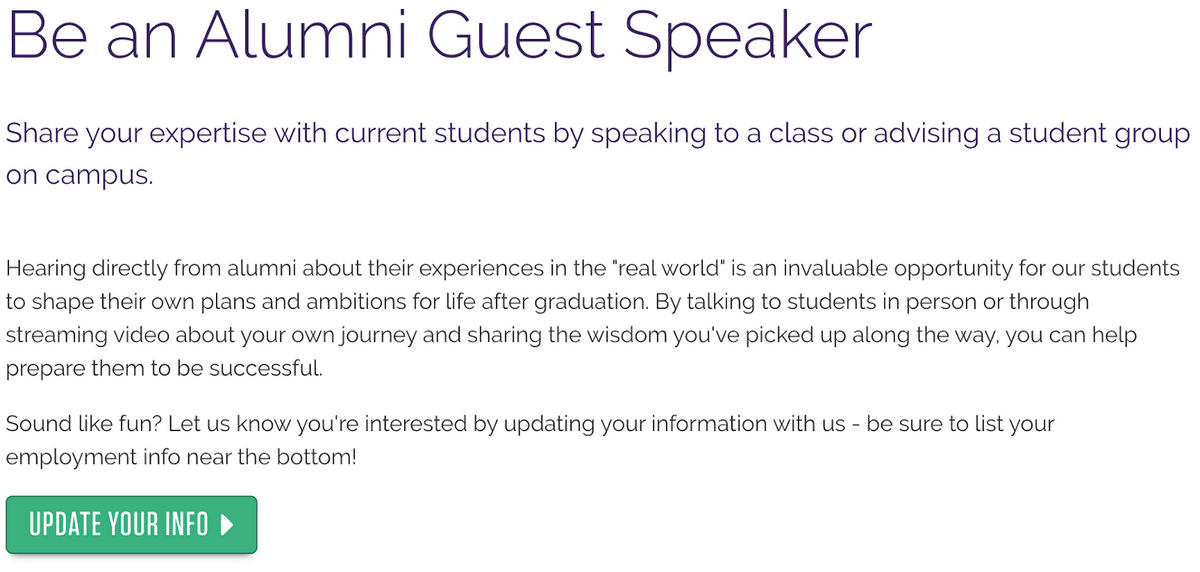 Be an Alumni Guest Speaker

Share your expertise with current students by speaking to a class or advising a student group on campus.

Hearing directly from alumni about their experiences in the "real world" is an invaluable opportunity for our students to shape their own plans and ambitions for life after graduation. By talking to students in person or through streaming video about your own journey and sharing the wisdom you've picked up along the way, you can help prepare them to be successful.

Sound like fun? Let us know you're interested by updating your information with us - be sure to list your employment info near the bottom!

UPDATE YOUR INFO